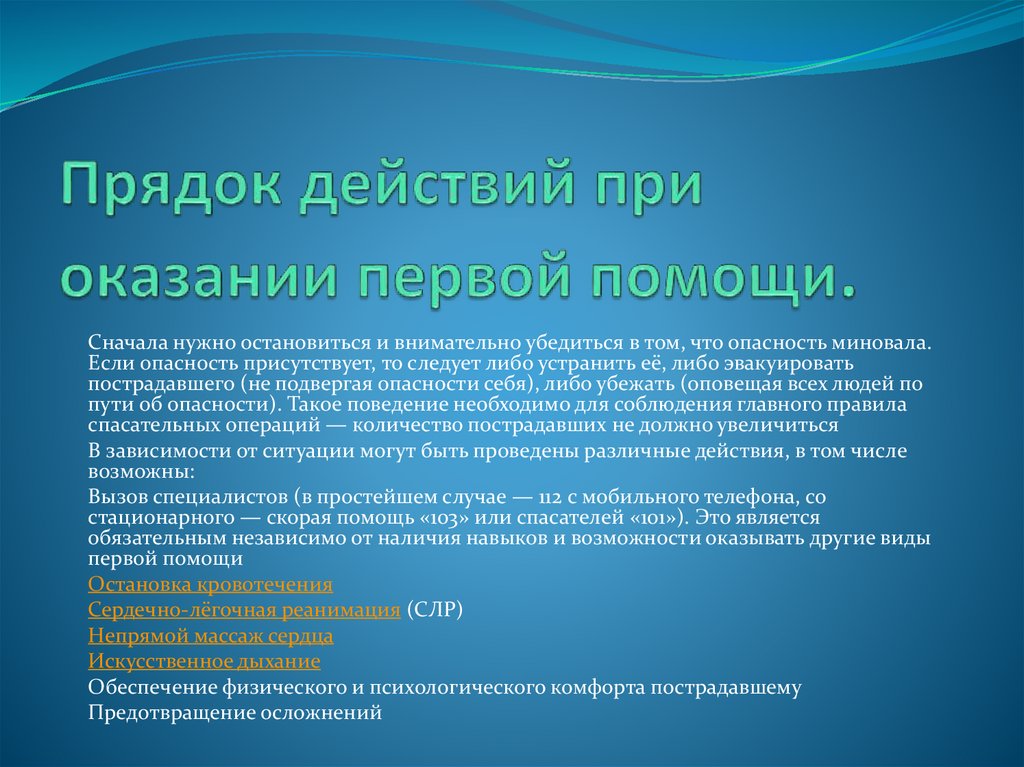 Прядок действий при оказании первой помощи.

Сначала нужно остановиться и внимательно убедиться в том, что опасность миновала. Если опасность присутствует, то следует либо устранить её, либо эвакуировать пострадавшего (не подвергая опасности себя), либо убежать (оповещая всех людей по пути об опасности). Такое поведение необходимо для соблюдения главного правила спасательных операций — количество пострадавших не должно увеличиться

В зависимости от ситуации могут быть проведены различные действия, в том числе возможны:

Вызов специалистов (в простейшем случае — 112 с мобильного телефона, со стационарного — скорая помощь «103» или спасателей «101»). Это является обязательным независимо от наличия навыков и возможности оказывать другие виды первой помощи

Остановка кровотечения

Сердечно-лёгочная реанимация (СЛР)

Непрямой массаж сердца

Искусственное дыхание

Обеспечение физического и психологического комфорта пострадавшему

Предотвращение осложнений